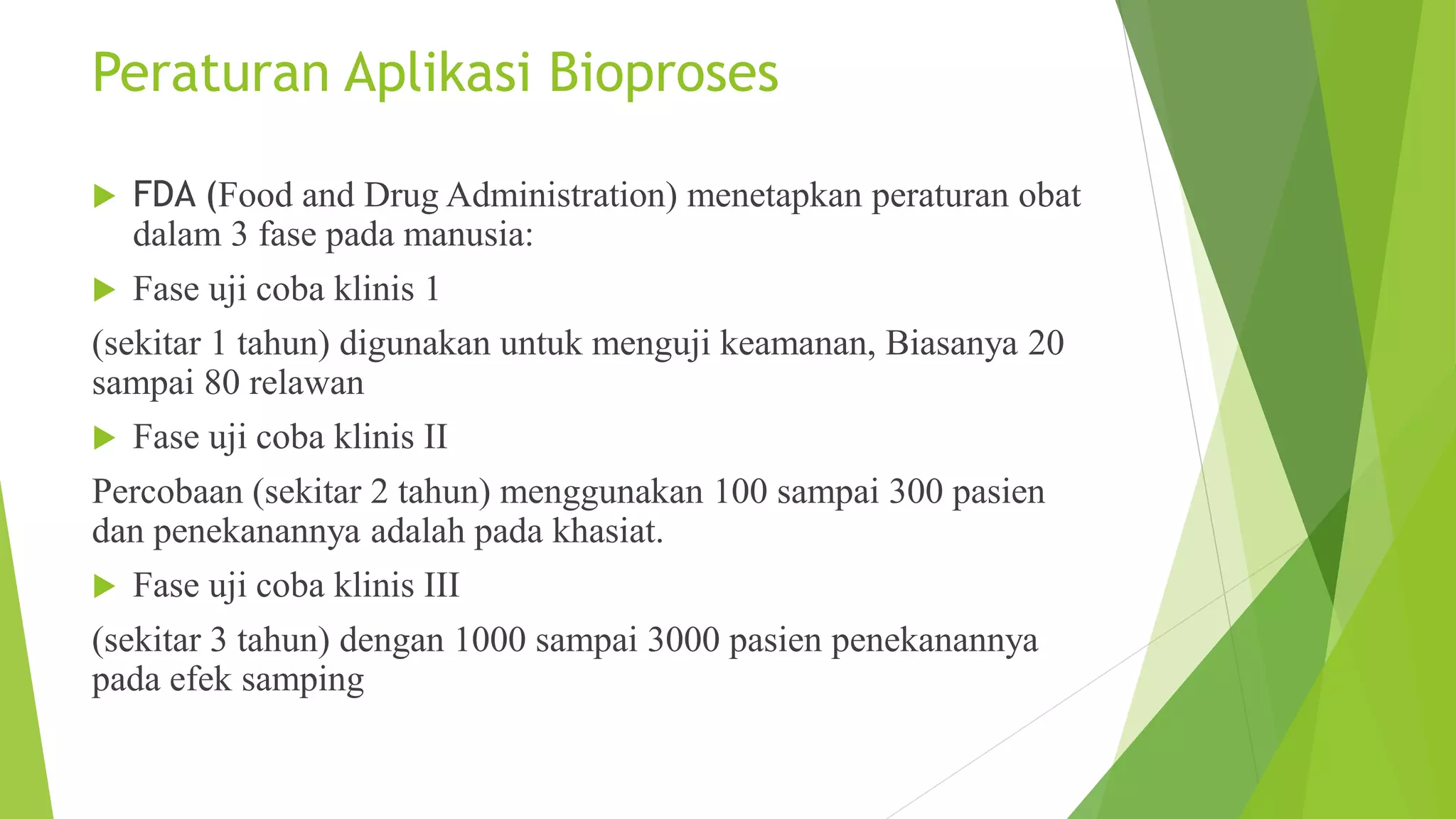 Peraturan Aplikasi Bioproses

FDA (Food and Drug Administration) menetapkan peraturan obat dalam 3 fase pada manusia:

Fase uji coba klinis 1

(sekitar 1 tahun) digunakan untuk menguji keamanan, Biasanya 20 sampai 80 relawan

Fase uji coba klinis II

Percobaan (sekitar 2 tahun) menggunakan 100 sampai 300 pasien dan penekanannya adalah pada khasiat.

Fase uji coba klinis III

(sekitar 3 tahun) dengan 1000 sampai 3000 pasien penekanannya pada efek samping